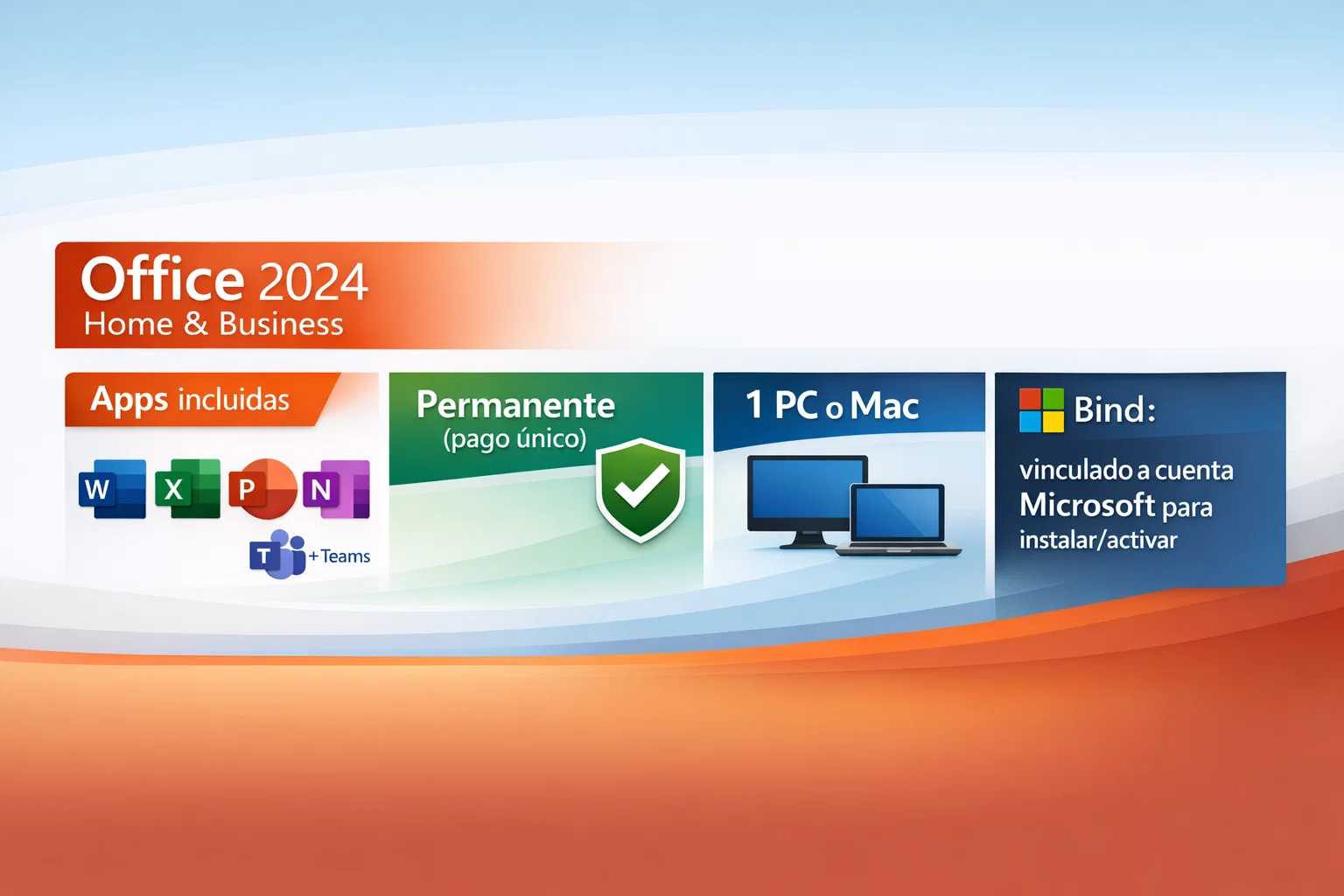 Office 2024
Home & Business

Apps incluidas

W X P N

T +Teams

Permanente
(pago único)

1 PC o Mac

Bind:

vinculado a cuenta Microsoft para instalar/activar